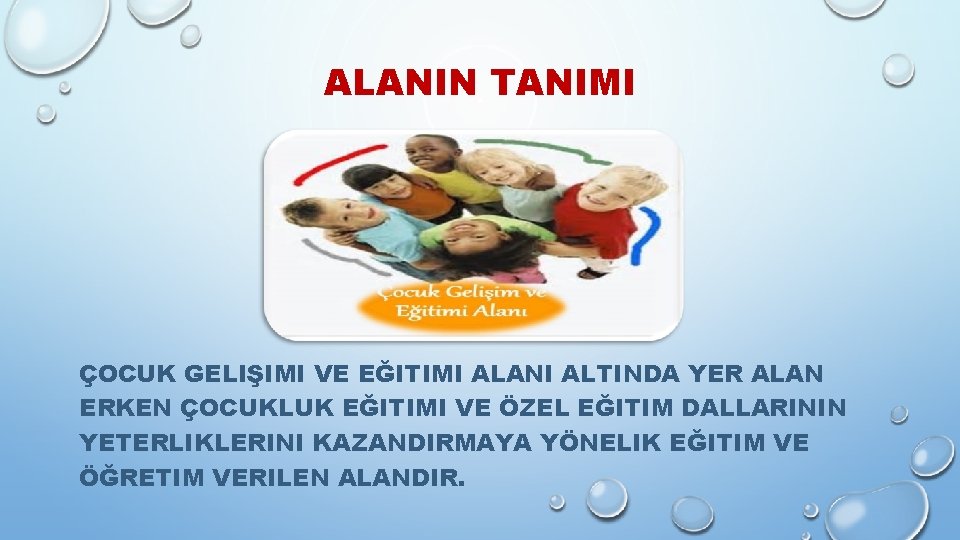 ALANIN TANIMI

Çocuk Gelişim ve Eğitimi Alanı

ÇOCUK GELIŞIMI VE EĞITIMI ALANI ALTINDA YER ALAN ERKEN ÇOCUKLUK EĞITIMI VE ÖZEL EĞITIM DALLARININ YETERLIKLERINI KAZANDIRMAYA YÖNELIK EĞITIM VE ÖĞRETIM VERILEN ALANDIR.